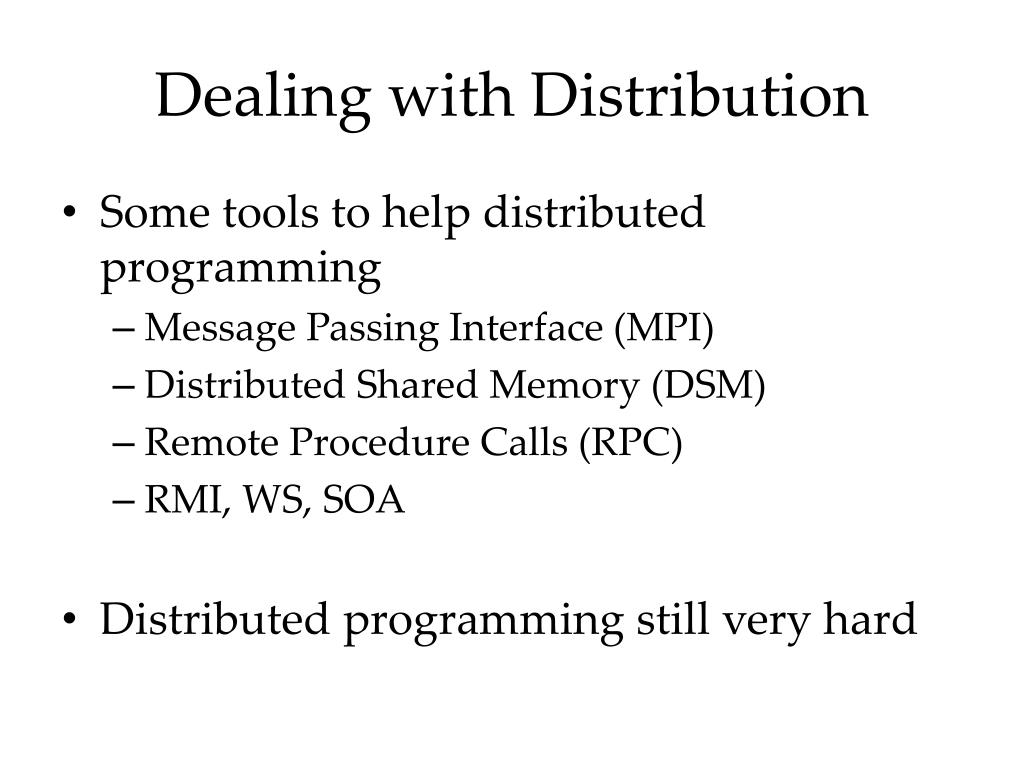 Dealing with Distribution

• Some tools to help distributed programming
– Message Passing Interface (MPI)
– Distributed Shared Memory (DSM)
– Remote Procedure Calls (RPC)
– RMI, WS, SOA

• Distributed programming still very hard